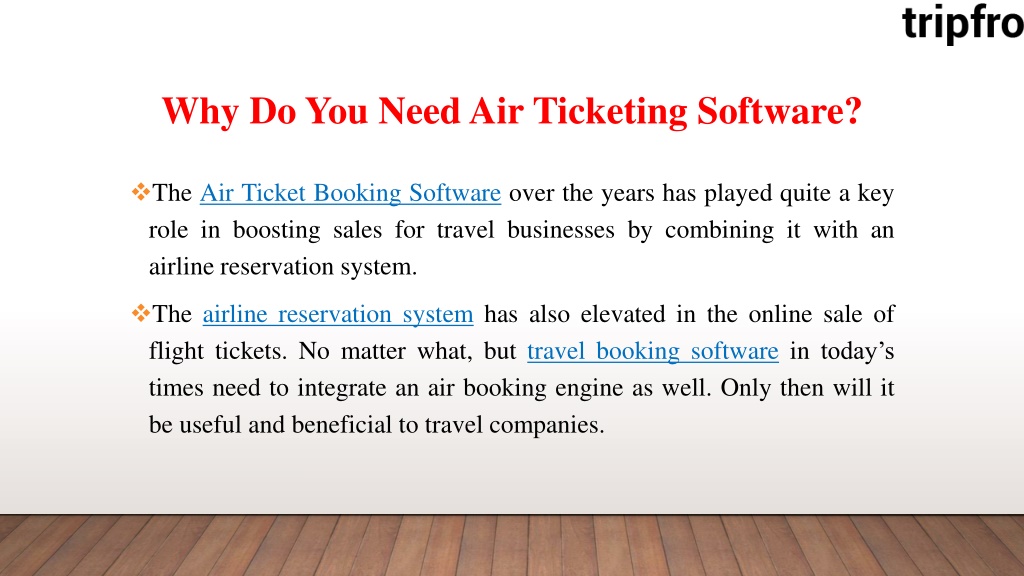 tripfro

Why Do You Need Air Ticketing Software?

❖The Air Ticket Booking Software over the years has played quite a key role in boosting sales for travel businesses by combining it with an airline reservation system.

❖The airline reservation system has also elevated in the online sale of flight tickets. No matter what, but travel booking software in today's times need to integrate an air booking engine as well. Only then will it be useful and beneficial to travel companies.